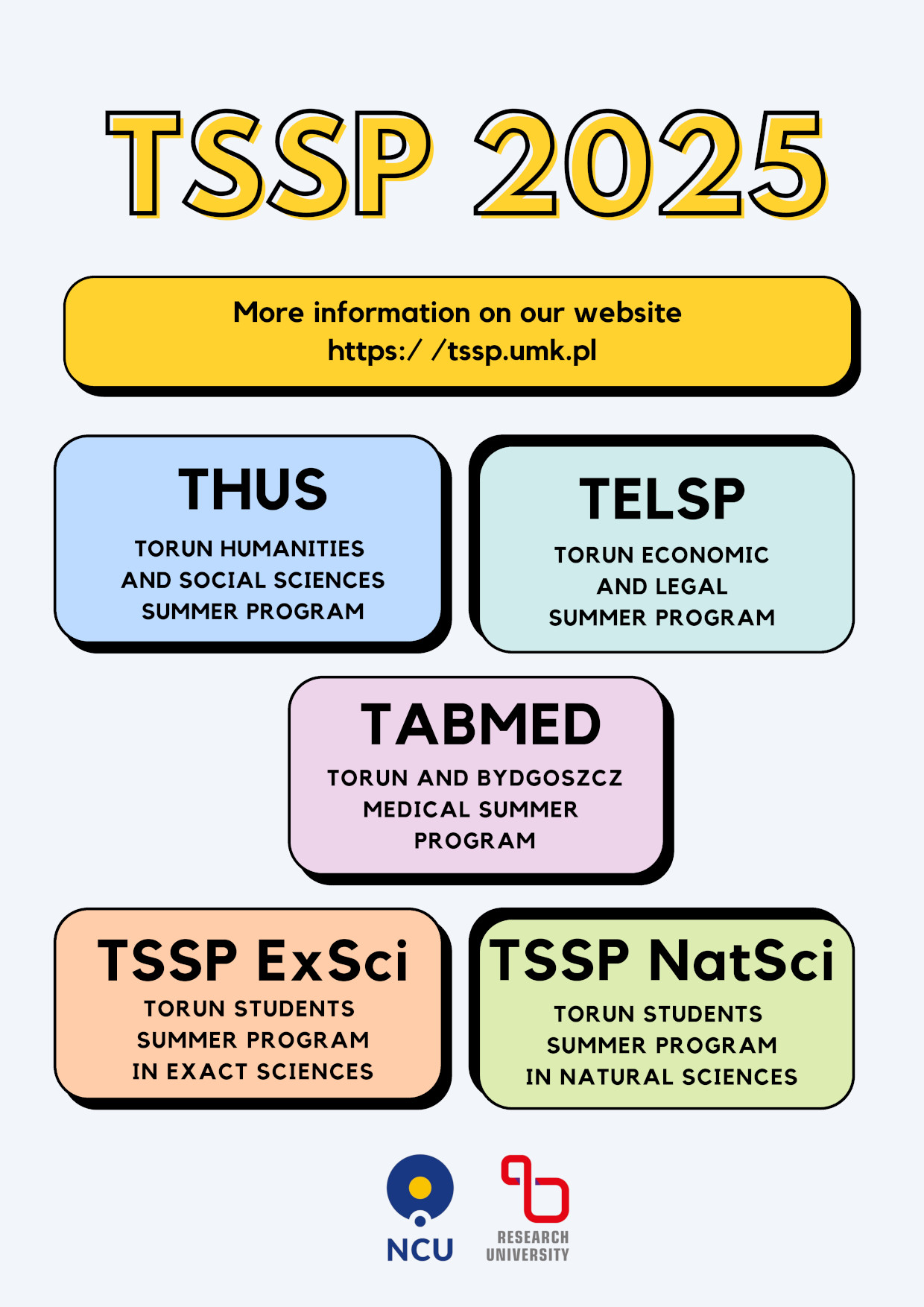 TSSP 2025

More information on our website
https:/ /tssp.umk.pl

THUS
TORUN HUMANITIES AND SOCIAL SCIENCES SUMMER PROGRAM

TELSP
TORUN ECONOMIC AND LEGAL SUMMER PROGRAM

TABMED
TORUN AND BYDGOSZCZ MEDICAL SUMMER PROGRAM

TSSP ExSci
TORUN STUDENTS SUMMER PROGRAM IN EXACT SCIENCES

TSSP NatSci
TORUN STUDENTS SUMMER PROGRAM IN NATURAL SCIENCES

NCU

RESEARCH UNIVERSITY